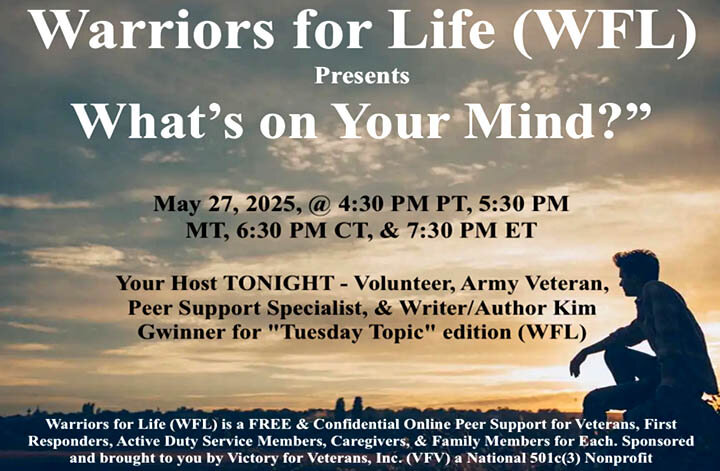 Warriors for Life (WFL)
Presents
What's on Your Mind?"

May 27, 2025, @ 4:30 PM PT, 5:30 PM MT, 6:30 PM CT, & 7:30 PM ET

Your Host TONIGHT - Volunteer, Army Veteran, Peer Support Specialist, & Writer/Author Kim Gwinner for "Tuesday Topic" edition (WFL)

Warriors for Life (WFL) is a FREE & Confidential Online Peer Support for Veterans, First Responders, Active Duty Service Members, Caregivers, & Family Members for Each. Sponsored and brought to you by Victory for Veterans, Inc. (VFV) a National 501c(3) Nonprofit